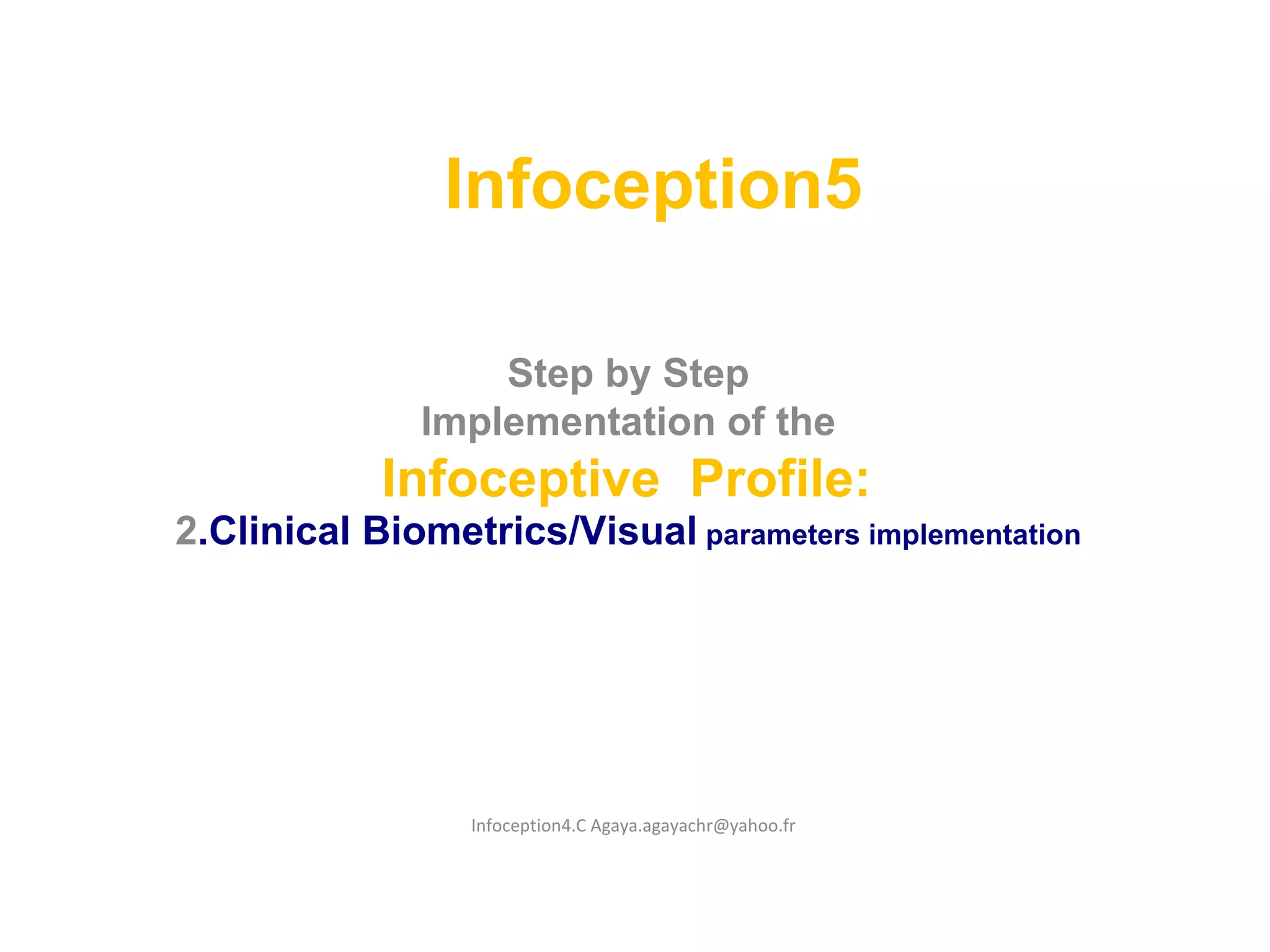 Infoception5

Step by Step
Implementation of the
Infoceptive Profile:
2.Clinical Biometrics/Visual parameters implementation

Infoception4.C Agaya.agayachr@yahoo.fr